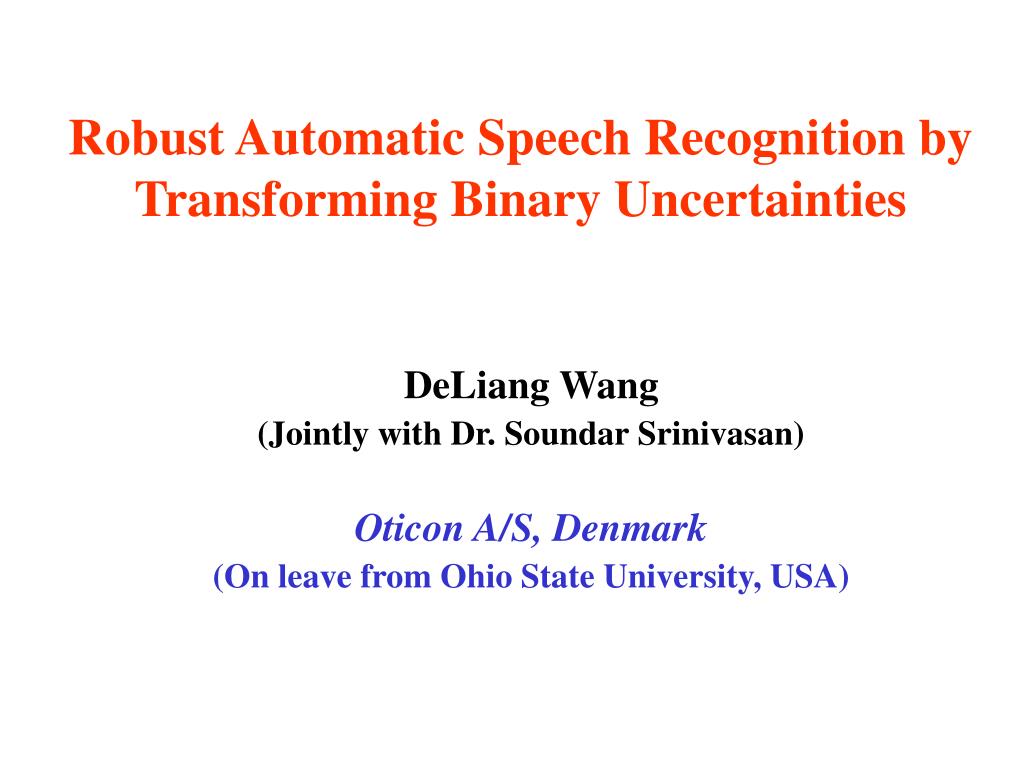 Robust Automatic Speech Recognition by Transforming Binary Uncertainties

DeLiang Wang
(Jointly with Dr. Soundar Srinivasan)

Oticon A/S, Denmark
(On leave from Ohio State University, USA)